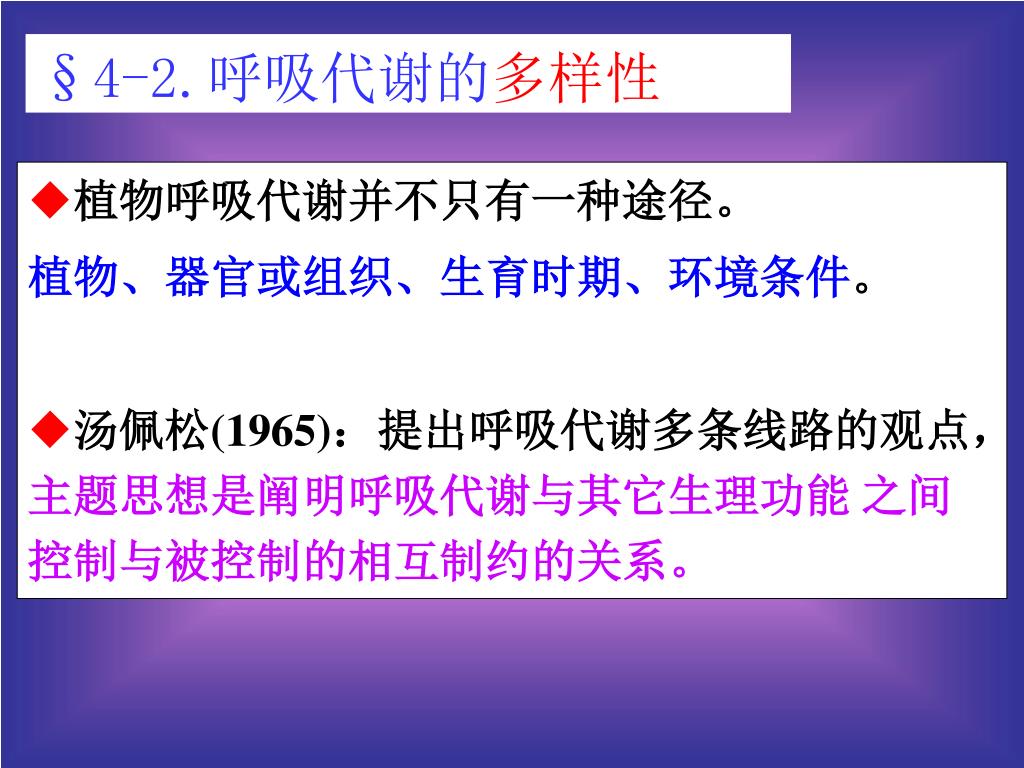 §4-2.呼吸代谢的多样性

◆植物呼吸代谢并不只有一种途径。

植物、器官或组织、生育时期、环境条件。

◆汤佩松(1965)：提出呼吸代谢多条线路的观点，主题思想是阐明呼吸代谢与其它生理功能 之间控制与被控制的相互制约的关系。